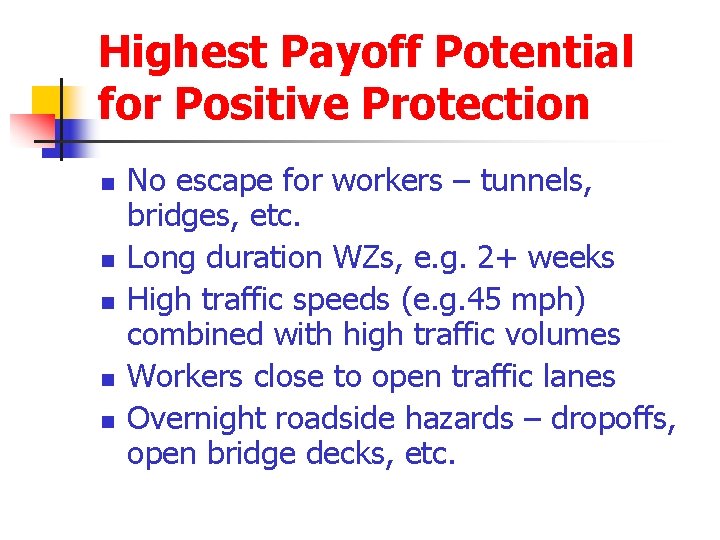 Highest Payoff Potential for Positive Protection

- No escape for workers – tunnels, bridges, etc.
- Long duration WZs, e.g. 2+ weeks
- High traffic speeds (e.g.45 mph) combined with high traffic volumes
- Workers close to open traffic lanes
- Overnight roadside hazards – dropoffs, open bridge decks, etc.